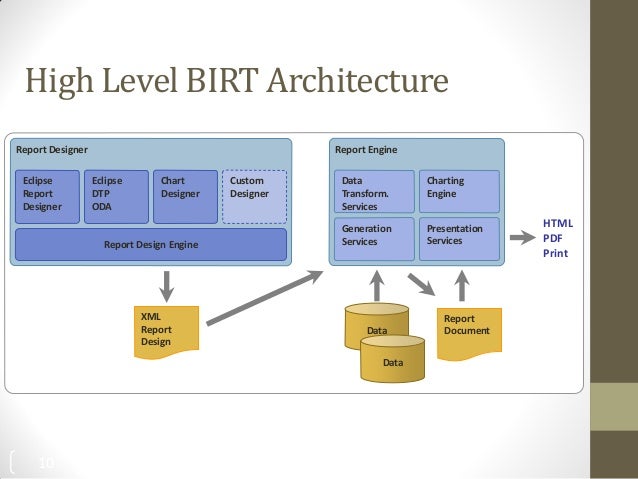 High Level BIRT Architecture

Report Designer

Eclipse Report Designer

Eclipse DTP ODA

Chart Designer

Custom Designer

Report Design Engine

Report Engine

Data Transform. Services

Charting Engine

Generation Services

Presentation Services

HTML
PDF
Print

XML Report Design

Data

Data

Report Document

10